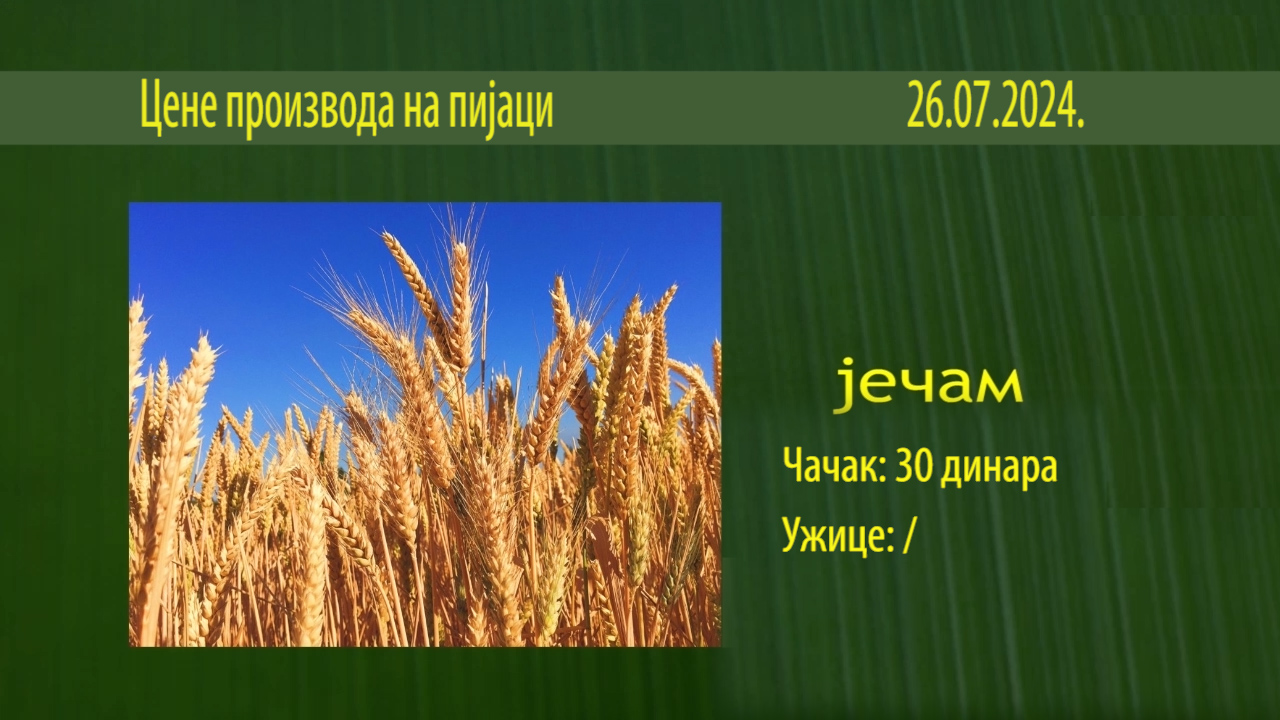 Цене производа на пијаци 26.07.2024.

јечам

Чачак: 30 динара

Ужице: /